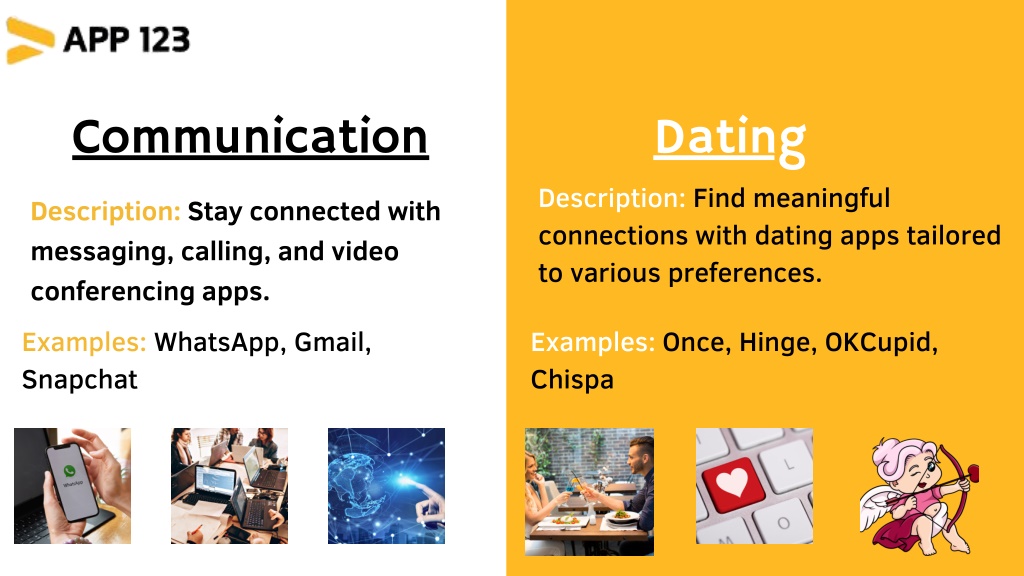 APP 123

Communication

Description: Stay connected with messaging, calling, and video conferencing apps.

Examples: WhatsApp, Gmail, Snapchat

WhatsApp

Dating

Description: Find meaningful connections with dating apps tailored to various preferences.

Examples: Once, Hinge, OKCupid, Chispa

L
M
O